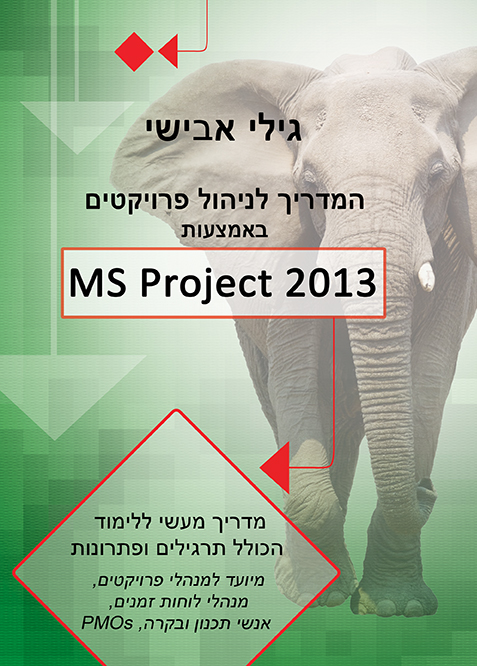 גילי אבישי

המדריך לניהול פרויקטים
באמצעות

MS Project 2013

מדריך מעשי ללימוד
הכולל תרגילים ופתרונות

מיועד למנהלי פרויקטים,
מנהלי לוחות זמנים,
אנשי תכנון ובקרה, PMOs